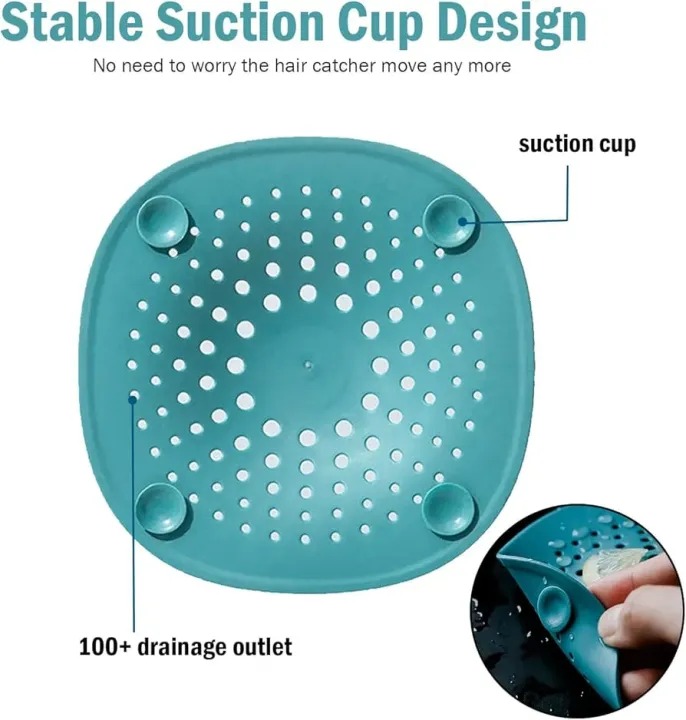 Stable Suction Cup Design

No need to worry the hair catcher move any more

suction cup

100+ drainage outlet